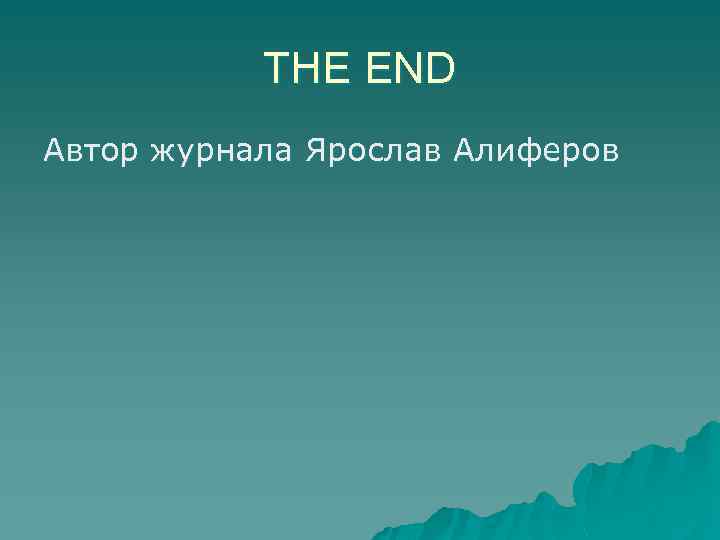 THE END

Автор журнала Ярослав Алиферов